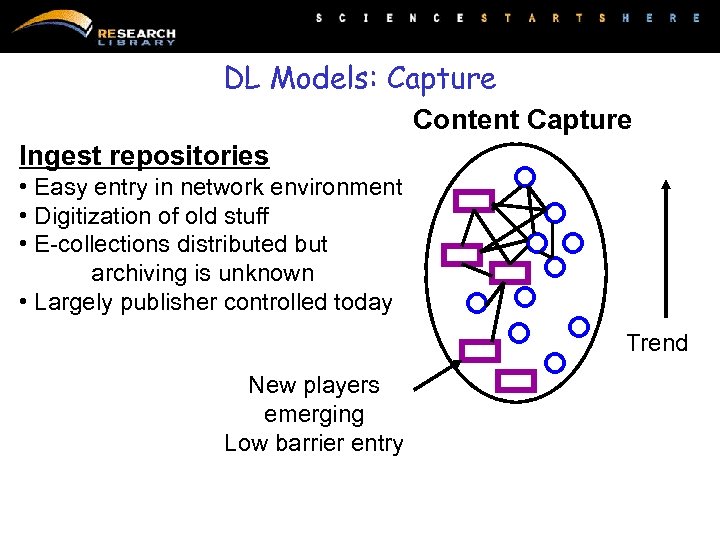 RESEARCH LIBRARY

SCIENCE STARTS HERE

DL Models: Capture

Content Capture

Ingest repositories
• Easy entry in network environment
• Digitization of old stuff
• E-collections distributed but archiving is unknown
• Largely publisher controlled today

Trend

New players emerging
Low barrier entry